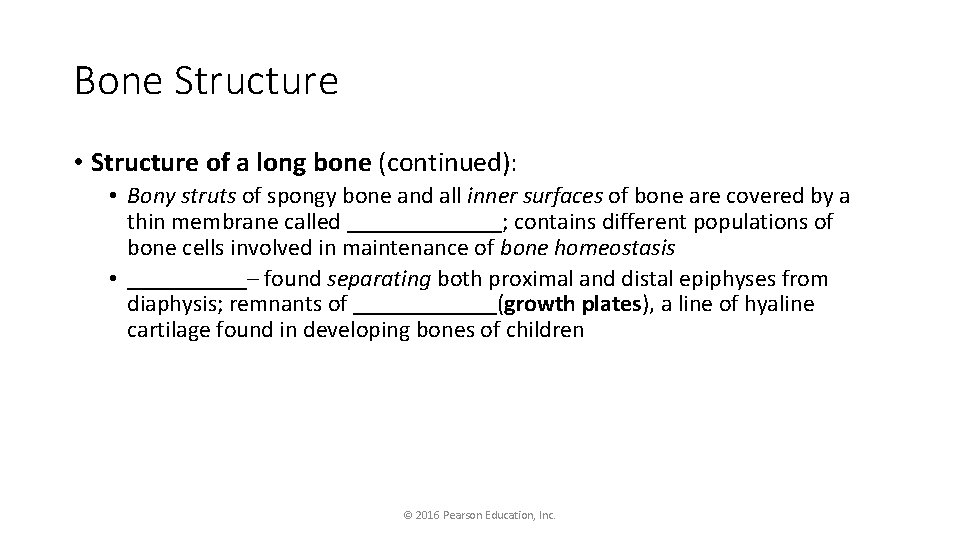 Bone Structure

• Structure of a long bone (continued):

• Bony struts of spongy bone and all inner surfaces of bone are covered by a thin membrane called _____________; contains different populations of bone cells involved in maintenance of bone homeostasis

• __________– found separating both proximal and distal epiphyses from diaphysis; remnants of ____________(growth plates), a line of hyaline cartilage found in developing bones of children

© 2016 Pearson Education, Inc.